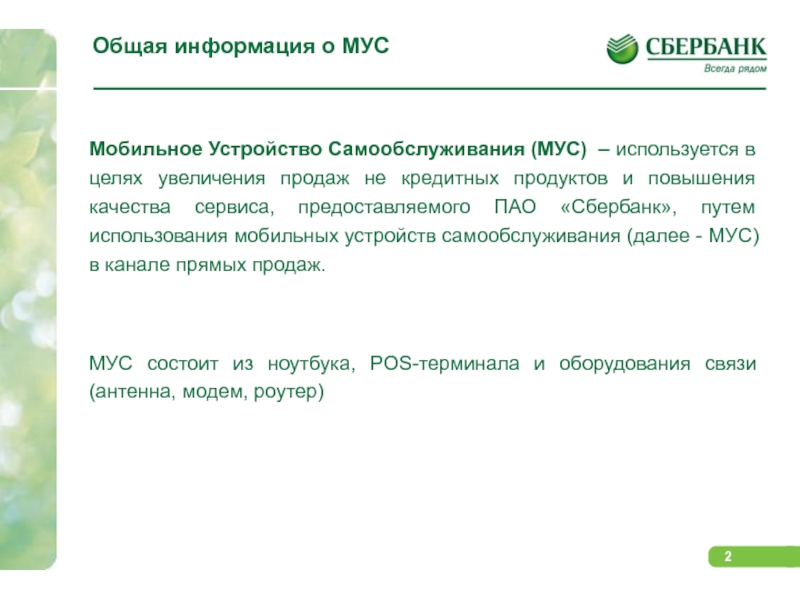 Общая информация о МУС

СБЕРБАНК
Всегда рядом

Мобильное Устройство Самообслуживания (МУС) – используется в целях увеличения продаж не кредитных продуктов и повышения качества сервиса, предоставляемого ПАО «Сбербанк», путем использования мобильных устройств самообслуживания (далее - МУС) в канале прямых продаж.

МУС состоит из ноутбука, POS-терминала и оборудования связи (антенна, модем, роутер)

2